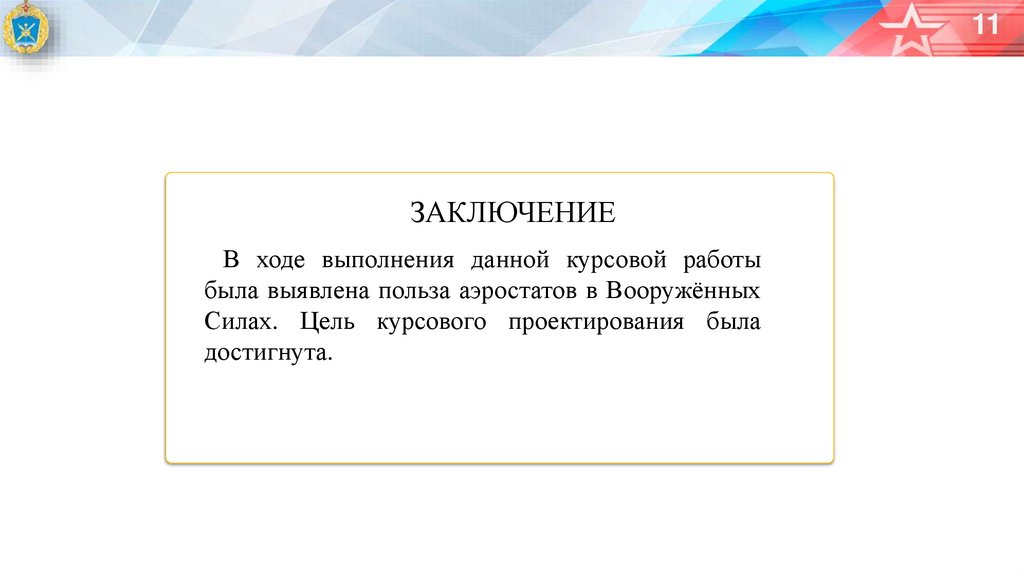 11

ЗАКЛЮЧЕНИЕ

В ходе выполнения данной курсовой работы была выявлена польза аэростатов в Вооружённых Силах. Цель курсового проектирования была достигнута.